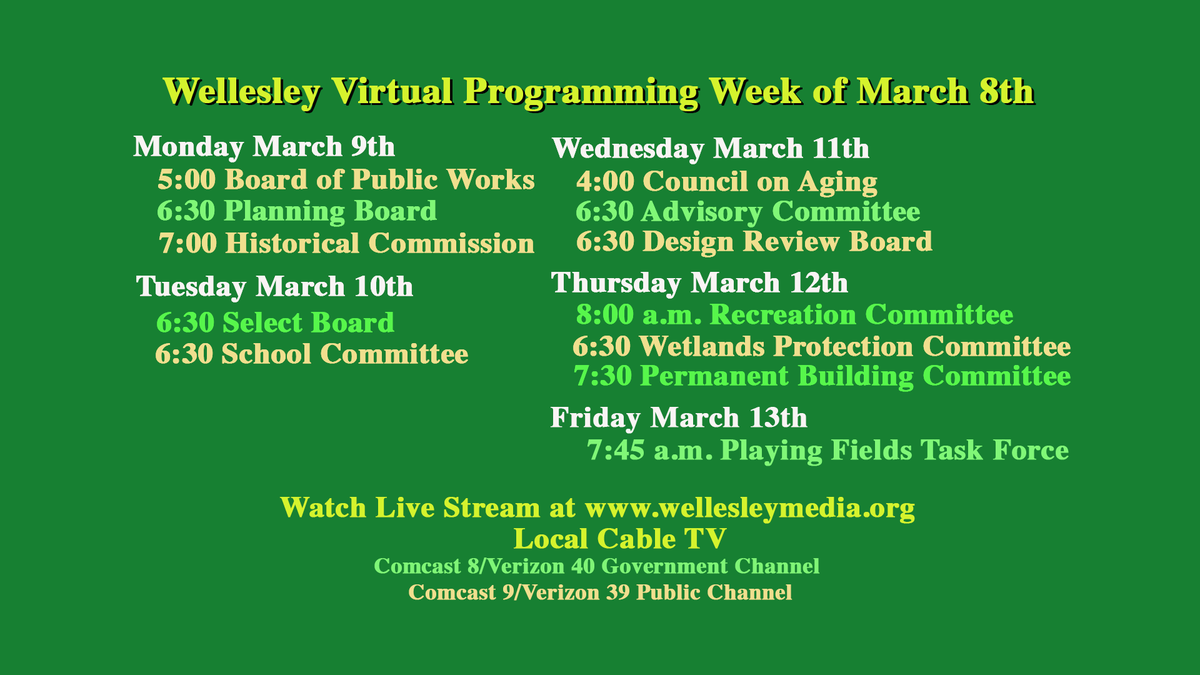 Wellesley Virtual Programming Week of March 8th

Monday March 9th
5:00 Board of Public Works
6:30 Planning Board
7:00 Historical Commission

Tuesday March 10th
6:30 Select Board
6:30 School Committee

Wednesday March 11th
4:00 Council on Aging
6:30 Advisory Committee
6:30 Design Review Board

Thursday March 12th
8:00 a.m. Recreation Committee
6:30 Wetlands Protection Committee
7:30 Permanent Building Committee

Friday March 13th
7:45 a.m. Playing Fields Task Force

Watch Live Stream at www.wellesleymedia.org
Local Cable TV
Comcast 8/Verizon 40 Government Channel
Comcast 9/Verizon 39 Public Channel